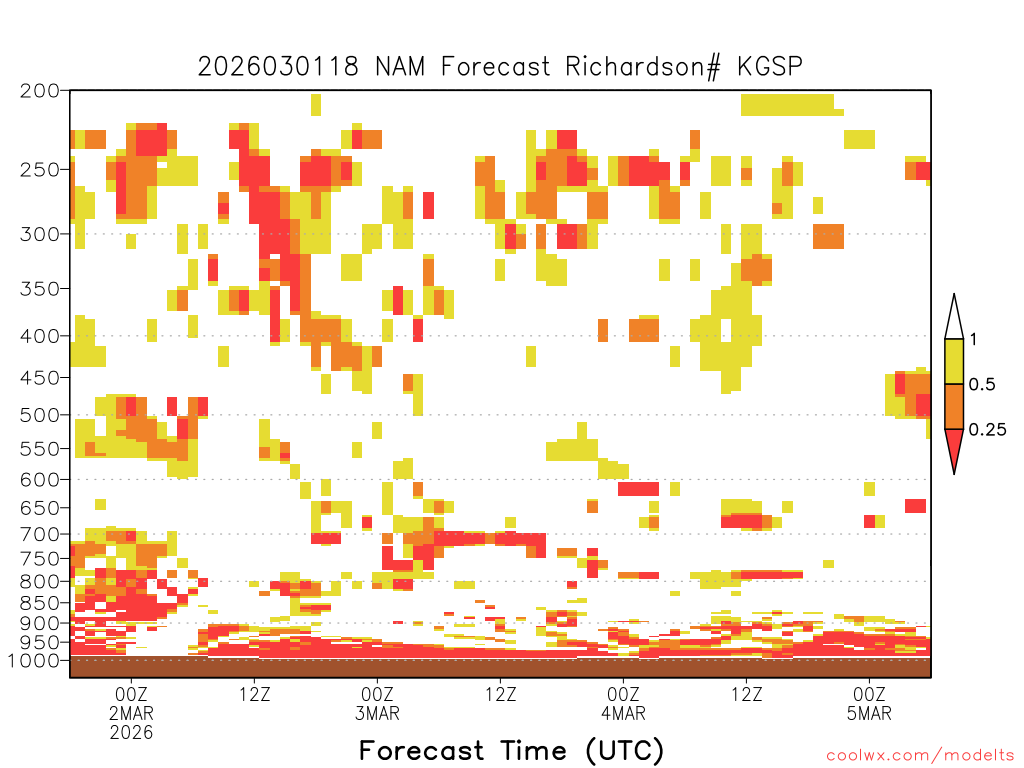 2026030118 NAM Forecast Richardson# KGSP

200
250
300
350
400
450
500
550
600
650
700
750
800
850
900
950
1000

1
0.5
0.25

00Z
2MAR
2026
12Z
00Z
3MAR
12Z
00Z
4MAR
12Z
00Z
5MAR

Forecast Time (UTC)

coolwx.com/modelts